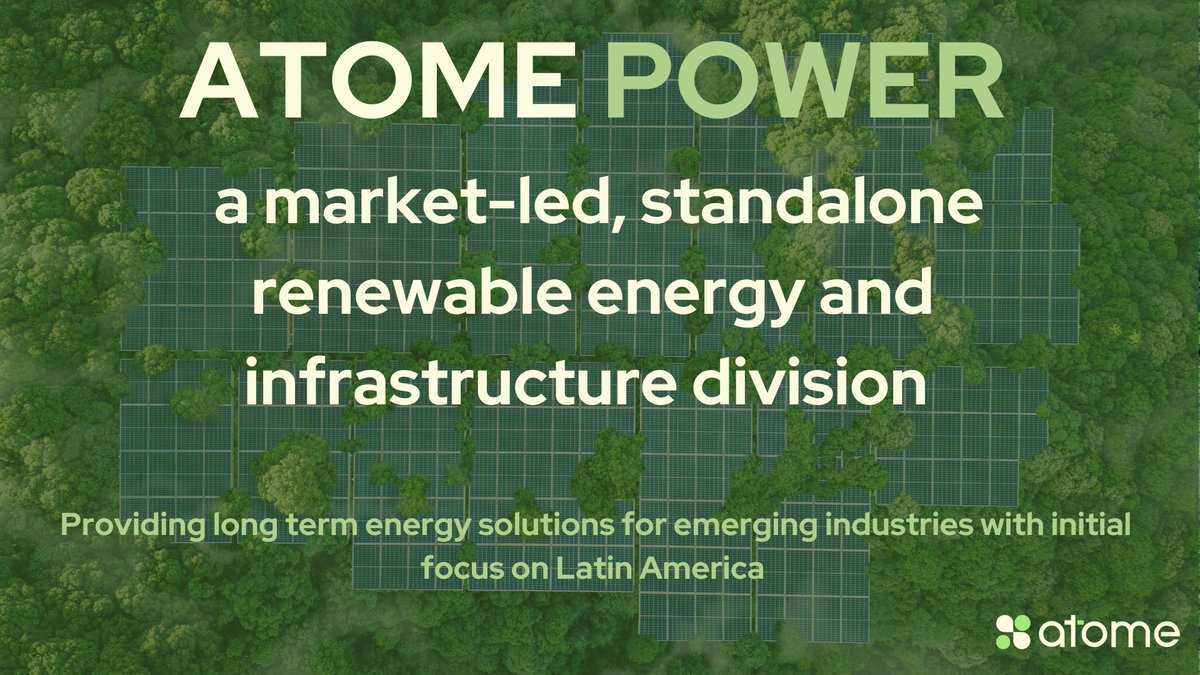 ATOME POWER

a market-led, standalone renewable energy and infrastructure division

Providing long term energy solutions for emerging industries with initial focus on Latin America

atome